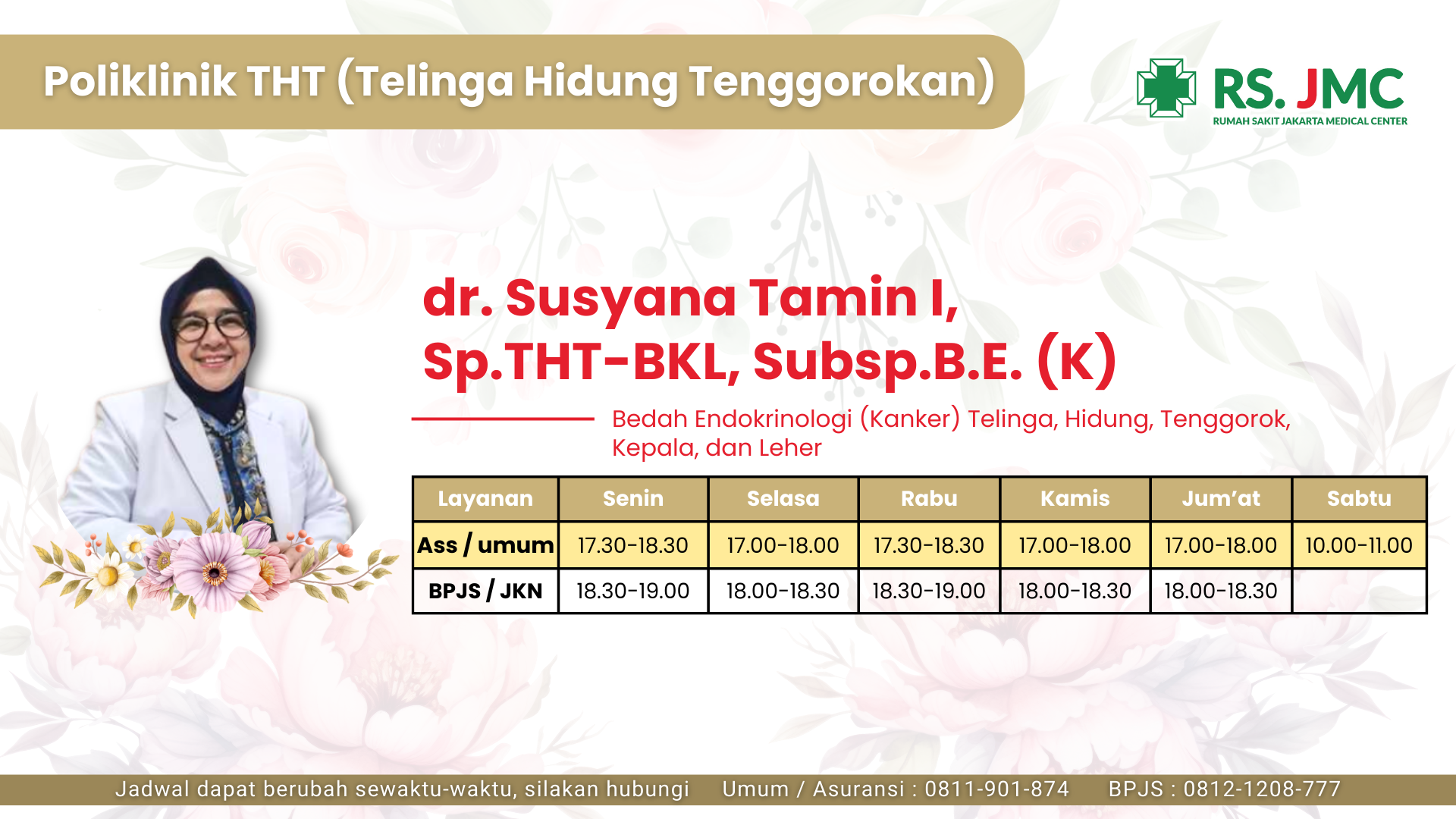 Poliklinik THT (Telinga Hidung Tenggorokan)

RS. JMC
RUMAH SAKIT JAKARTA MEDICAL CENTER

dr. Susyana Tamin I, Sp.THT-BKL, Subsp.B.E. (K)

Bedah Endokrinologi (Kanker) Telinga, Hidung, Tenggorok, Kepala, dan Leher

| Layanan | Senin | Selasa | Rabu | Kamis | Jum'at | Sabtu |
|---|---|---|---|---|---|---|
| Ass / umum | 17.30-18.30 | 17.00-18.00 | 17.30-18.30 | 17.00-18.00 | 17.00-18.00 | 10.00-11.00 |
| BPJS / JKN | 18.30-19.00 | 18.00-18.30 | 18.30-19.00 | 18.00-18.30 | 18.00-18.30 | |

Jadwal dapat berubah sewaktu-waktu, silakan hubungi Umum / Asuransi : 0811-901-874 BPJS : 0812-1208-777